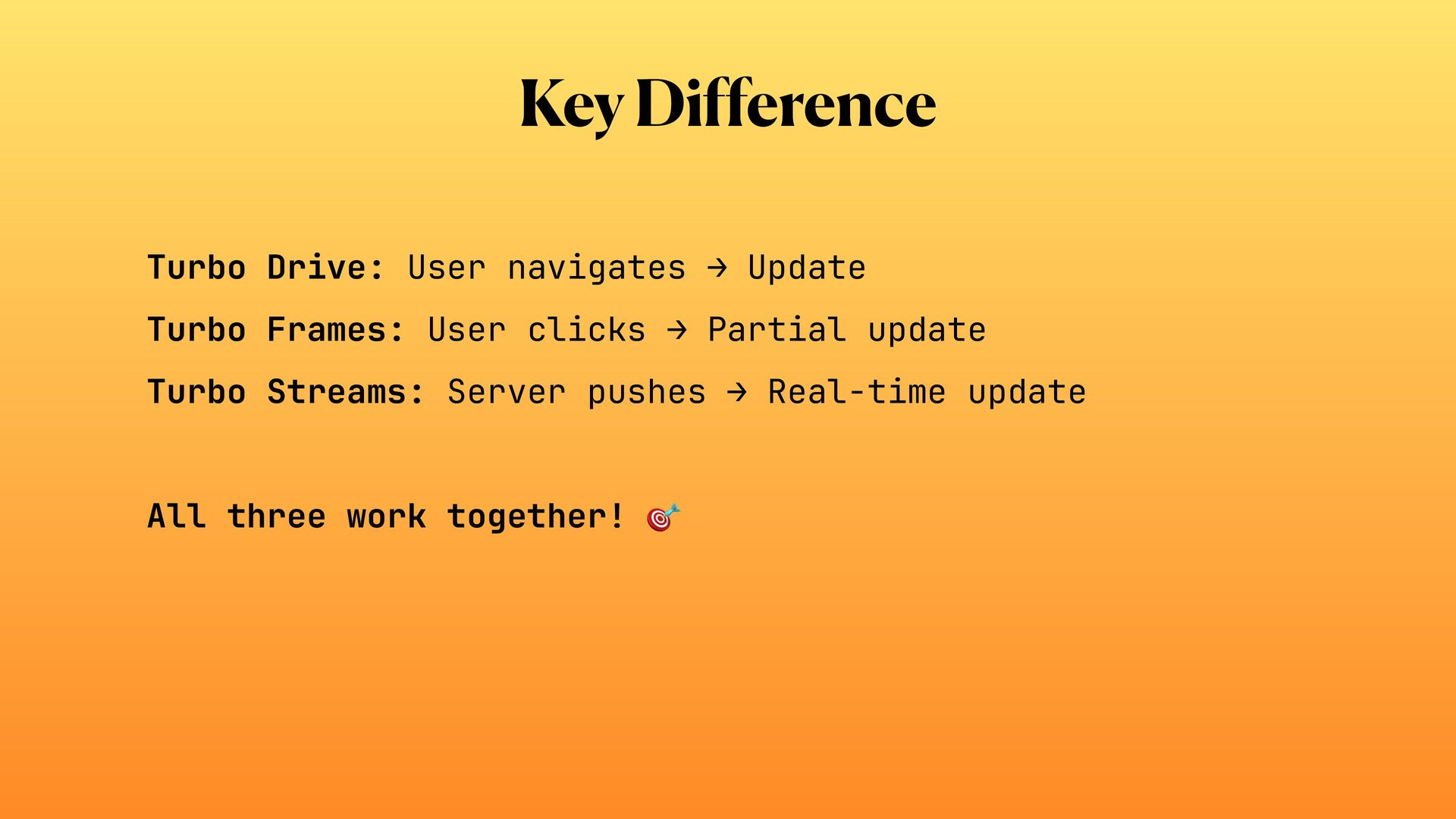 Key Difference

Turbo Drive: User navigates → Update

Turbo Frames: User clicks → Partial update

Turbo Streams: Server pushes → Real-time update

All three work together! 🎯